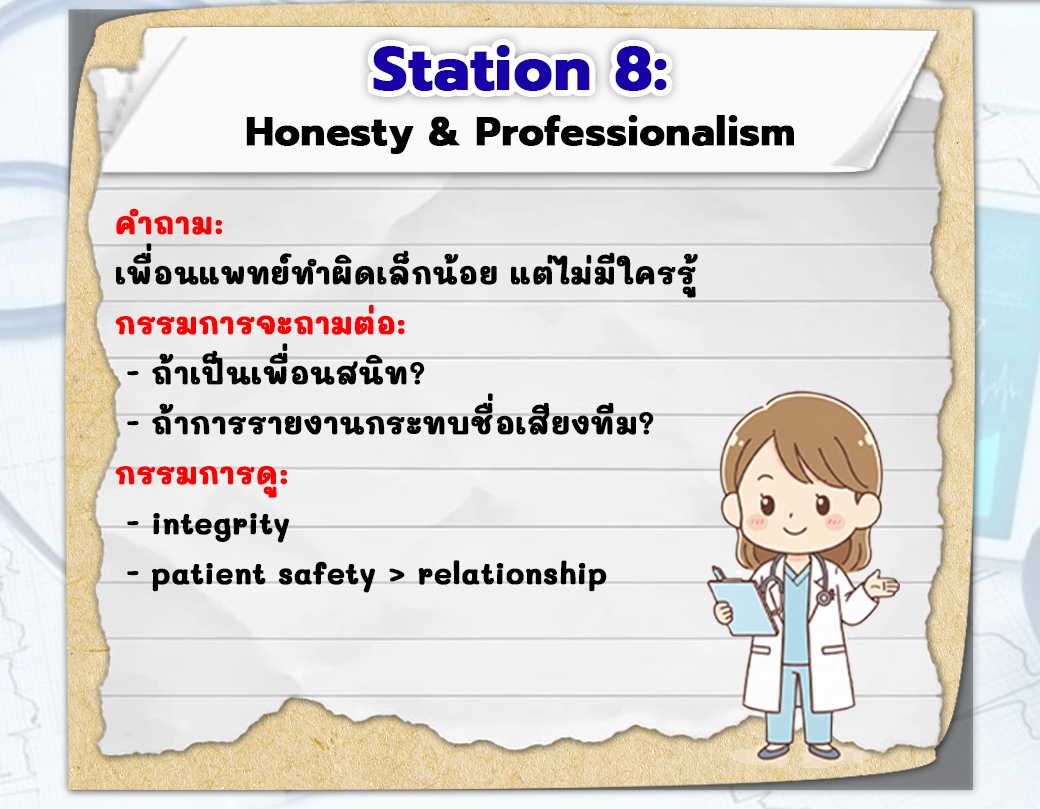 Station 8:
Honesty & Professionalism

คำถาม:
เพื่อนแพทย์ทำผิดเล็กน้อย แต่ไม่มีใครรู้
กรรมการจะถามต่อ:
- ถ้าเป็นเพื่อนสนิท?
- ถ้าการรายงานกระทบชื่อเสียงทีม?
กรรมการดู:
- integrity
- patient safety > relationship